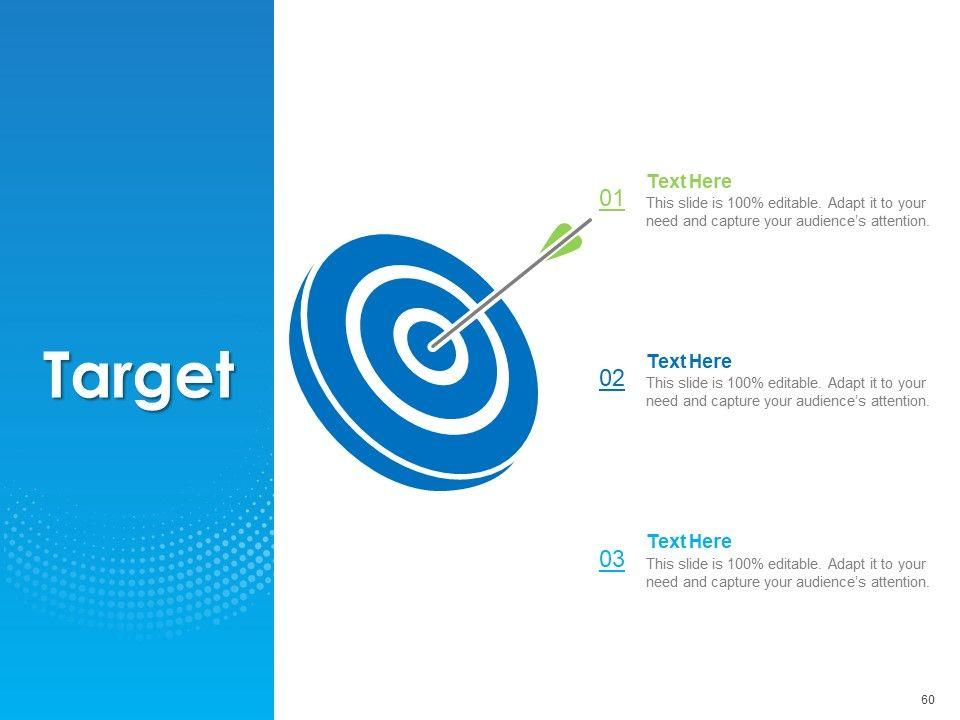 Target

01
Text Here
This slide is 100% editable. Adapt it to your need and capture your audience's attention.

02
Text Here
This slide is 100% editable. Adapt it to your need and capture your audience's attention.

03
Text Here
This slide is 100% editable. Adapt it to your need and capture your audience's attention.

60